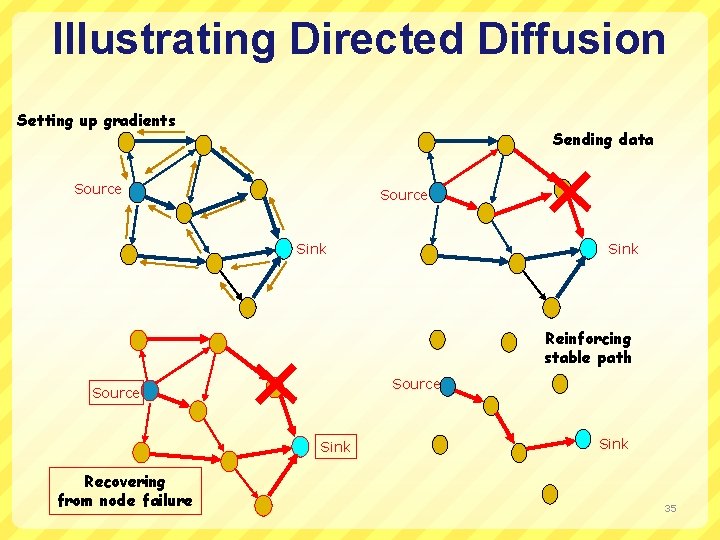 Illustrating Directed Diffusion

Setting up gradients

Source

Sink

Sending data

Source

Sink

Source

Sink

Recovering from node failure

Reinforcing stable path

Source

Sink

35